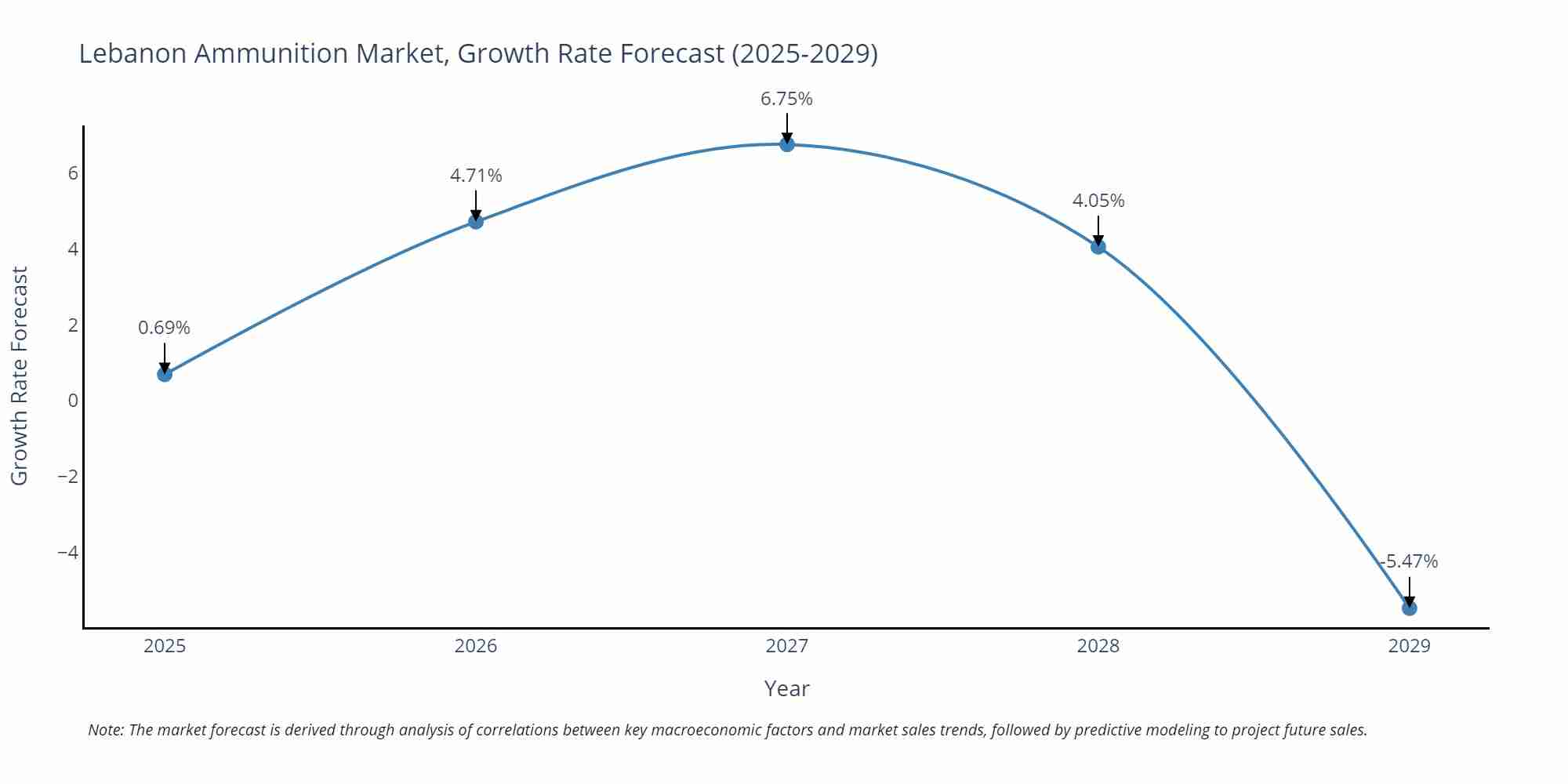 Lebanon Ammunition Market, Growth Rate Forecast (2025-2029)

Growth Rate Forecast

6
4
2
0
−2
−4

0.69%
4.71%
6.75%
4.05%
-5.47%

2025
2026
2027
2028
2029

Year

Note: The market forecast is derived through analysis of correlations between key macroeconomic factors and market sales trends, followed by predictive modeling to project future sales.